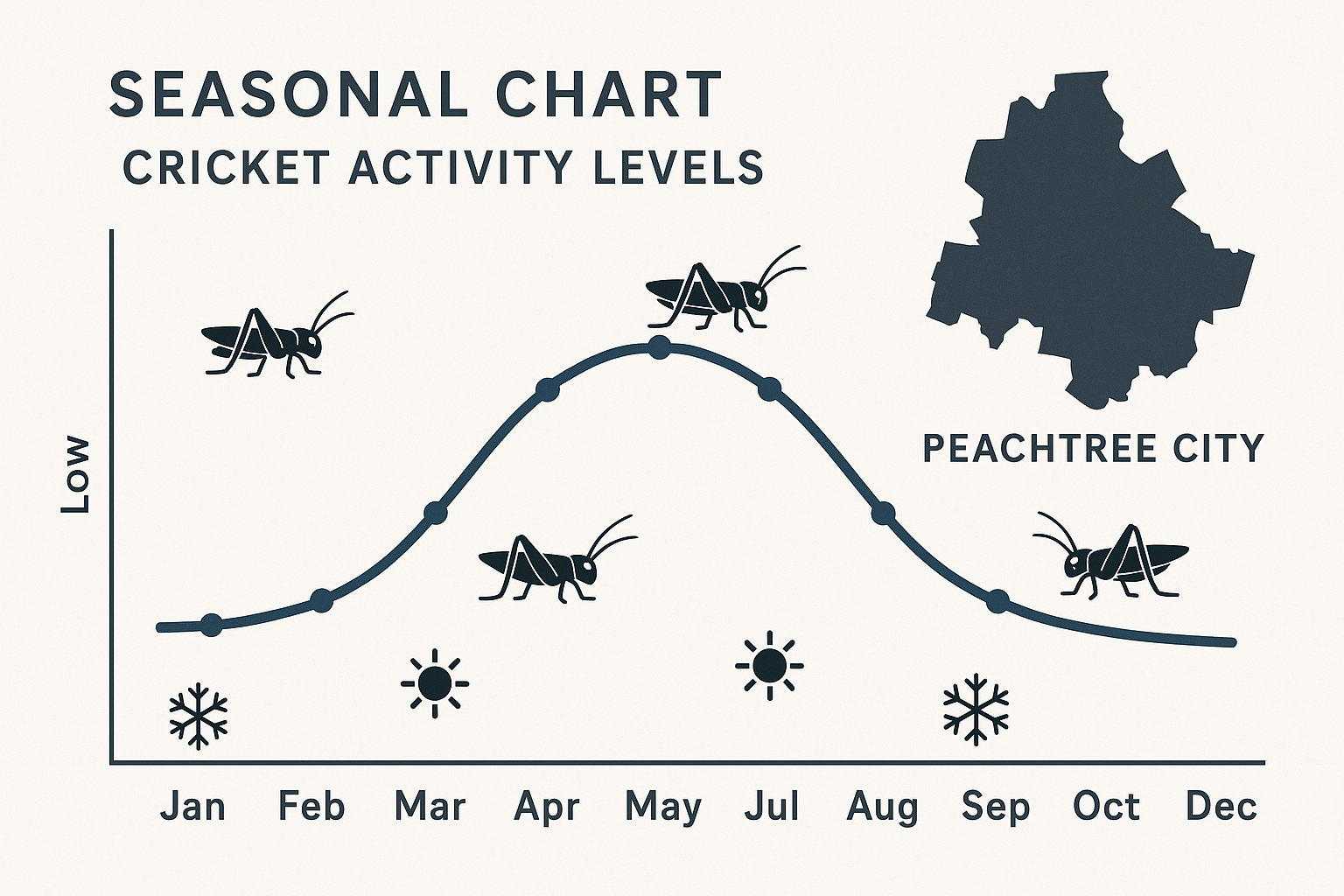 SEASONAL CHART
CRICKET ACTIVITY LEVELS

PEACHTREE CITY

Low

Jan Feb Mar Apr May Jul Aug Sep Oct Dec